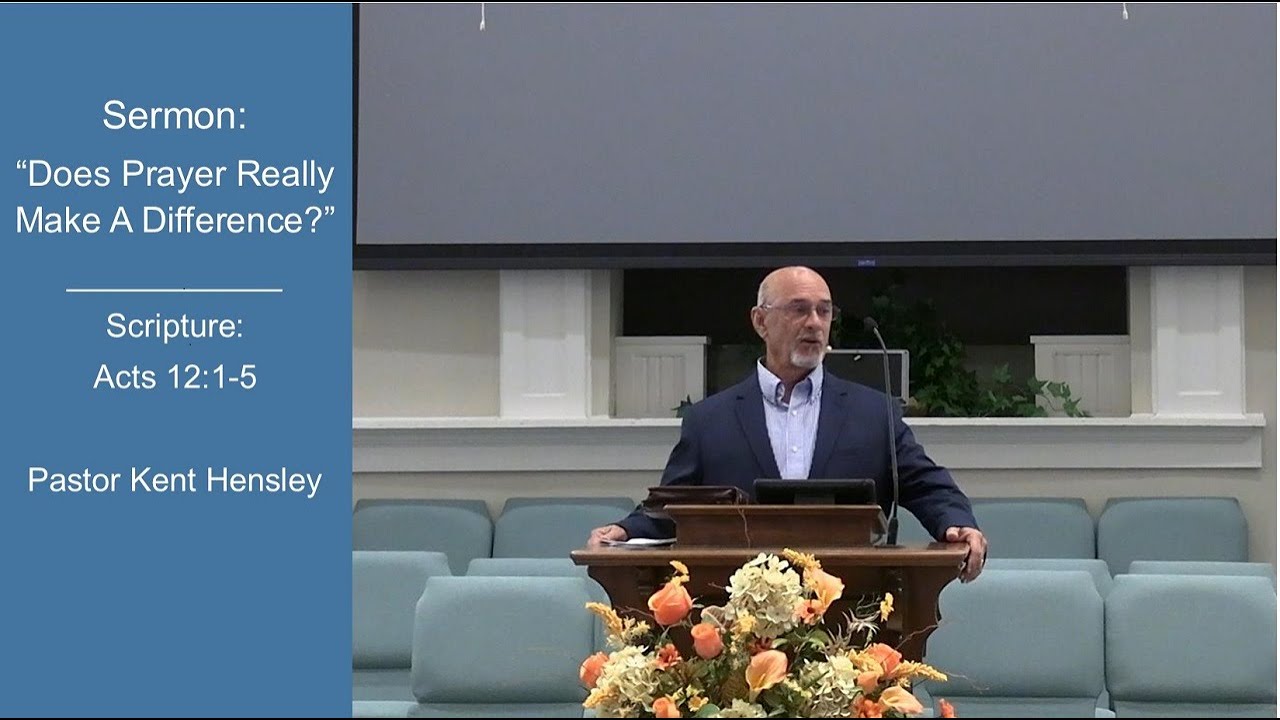 Sermon:
“Does Prayer Really Make A Difference?”

Scripture:
Acts 12:1-5

Pastor Kent Hensley